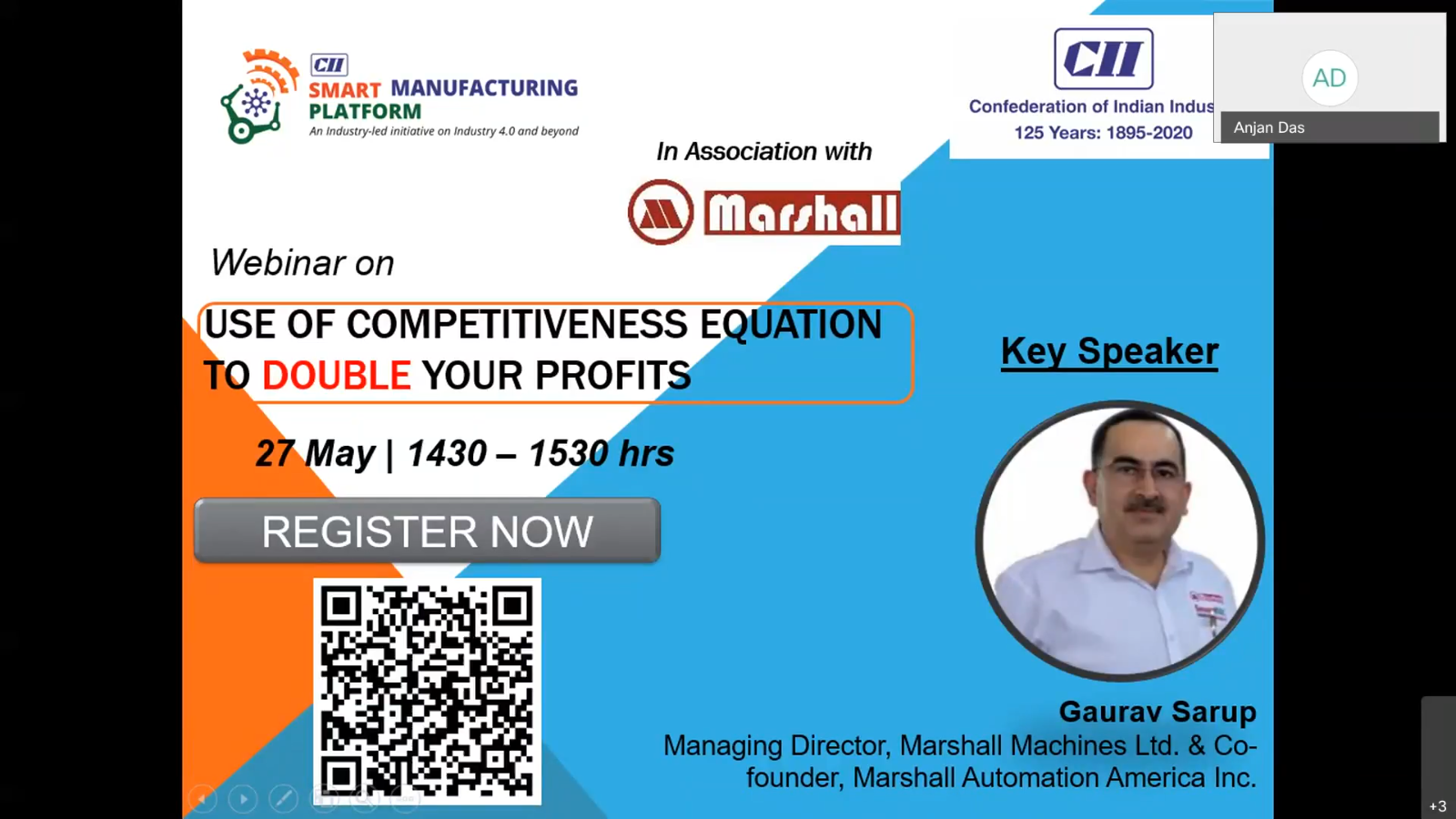 CII SMART MANUFACTURING PLATFORM
An Industry-led initiative on Industry 4.0 and beyond

CII
Confederation of Indian Indus
125 Years: 1895-2020

AD
Anjan Das

In Association with

Marshall

Webinar on

USE OF COMPETITIVENESS EQUATION TO DOUBLE YOUR PROFITS

27 May | 1430 – 1530 hrs

REGISTER NOW

Key Speaker

Gaurav Sarup
Managing Director, Marshall Machines Ltd. & Co-founder, Marshall Automation America Inc.

+3